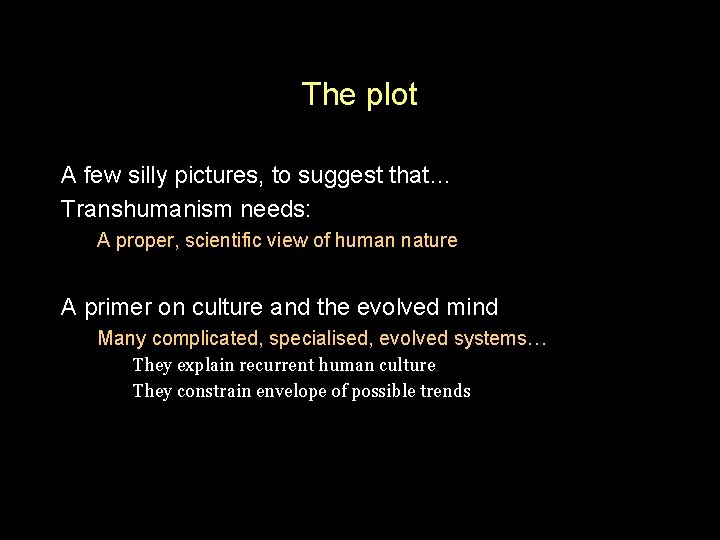 The plot

A few silly pictures, to suggest that…
Transhumanism needs:
A proper, scientific view of human nature

A primer on culture and the evolved mind
Many complicated, specialised, evolved systems…
They explain recurrent human culture
They constrain envelope of possible trends